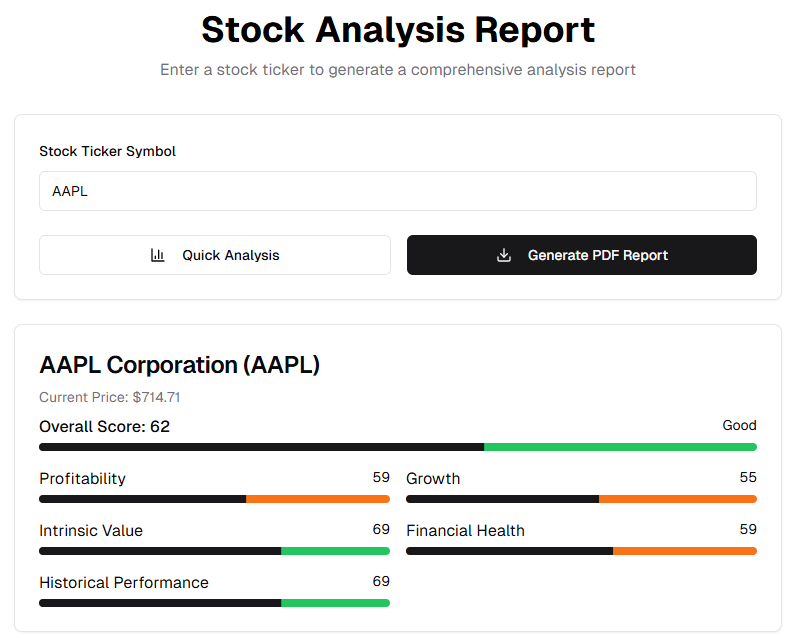 Stock Analysis Report

Enter a stock ticker to generate a comprehensive analysis report

Stock Ticker Symbol

AAPL

Quick Analysis

Generate PDF Report

AAPL Corporation (AAPL)

Current Price: $714.71

Overall Score: 62

Good

Profitability 59

Growth 55

Intrinsic Value 69

Financial Health 59

Historical Performance 69